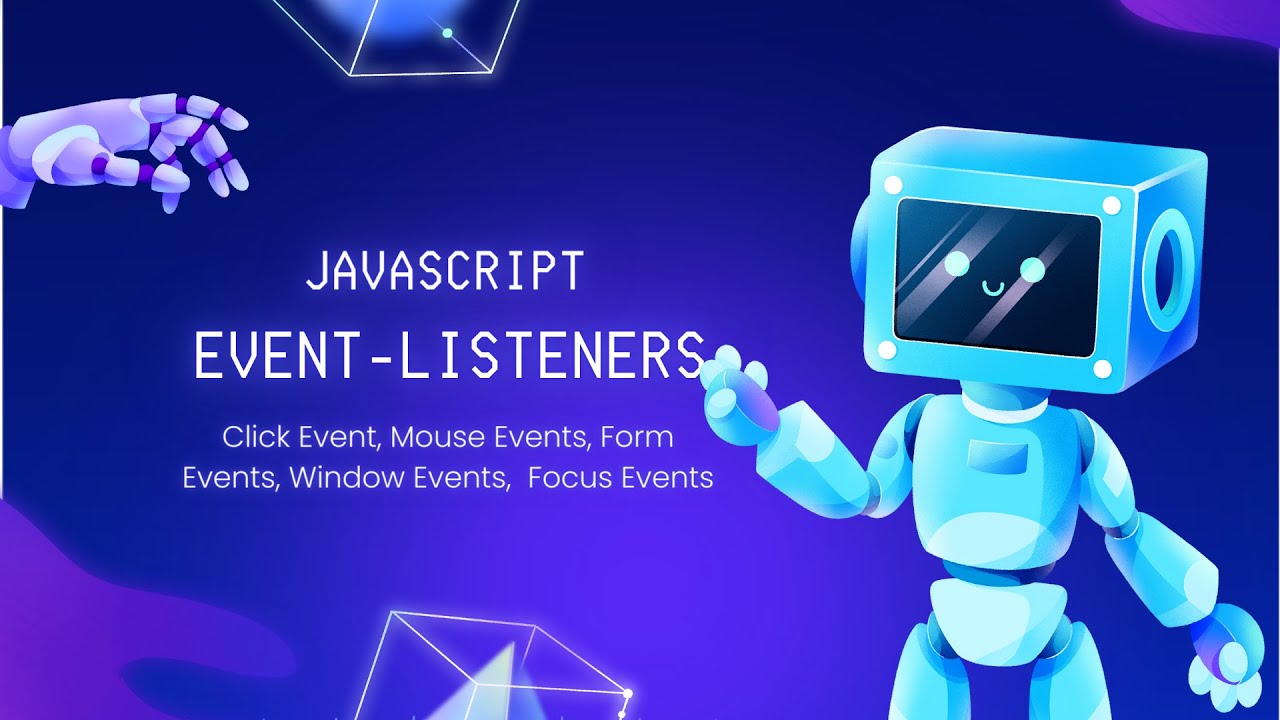 JAVASCRIPT
EVENT-LISTENERS

Click Event, Mouse Events, Form Events, Window Events, Focus Events